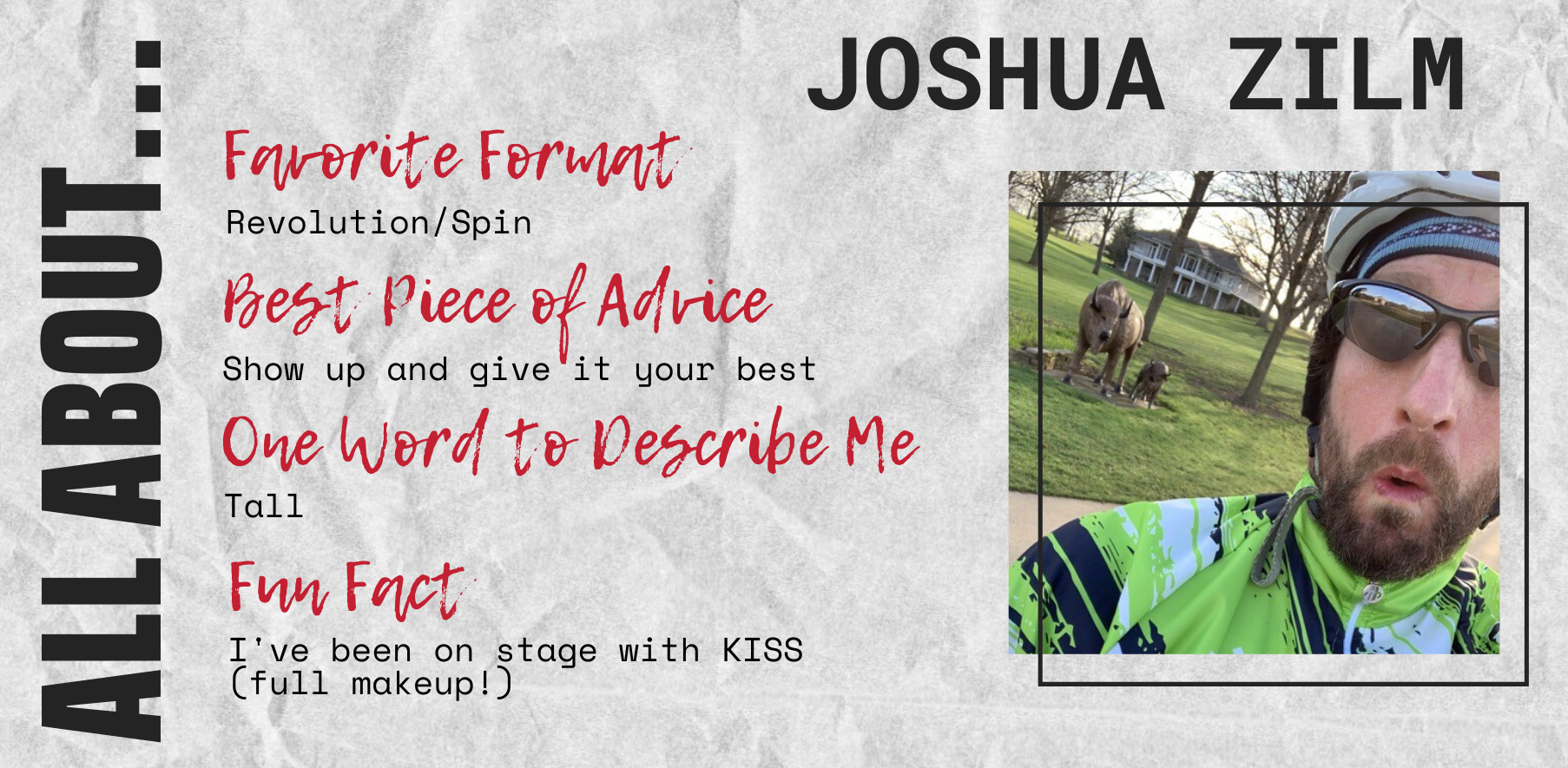 ALL ABOUT...

JOSHUA ZILM

Favorite Format
Revolution/Spin

Best Piece of Advice
Show up and give it your best

One Word to Describe Me
Tall

Fun Fact
I've been on stage with KISS (full makeup!)